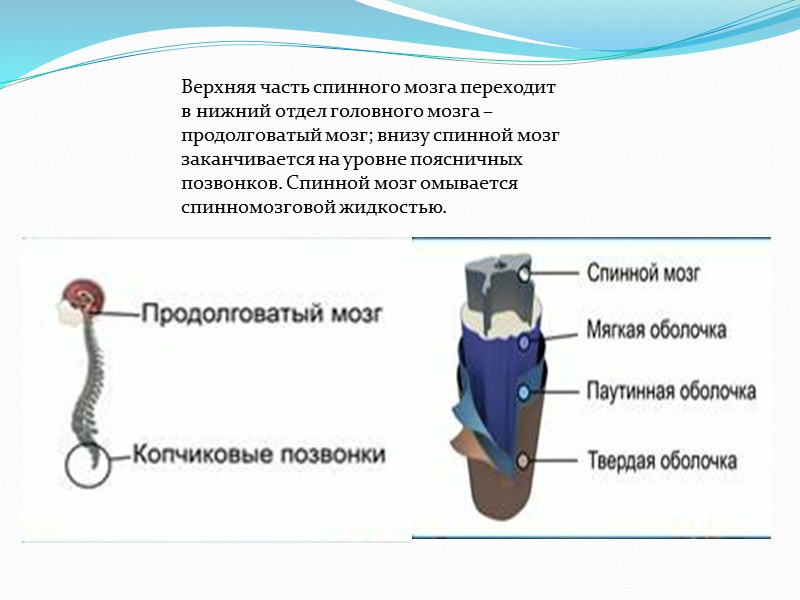 Верхняя часть спинного мозга переходит в нижний отдел головного мозга – продолговатый мозг; внизу спинной мозг заканчивается на уровне поясничных позвонков. Спинной мозг омывается спинномозговой жидкостью.

Продолговатый мозг

Копчиковые позвонки

Спинной мозг

Мягкая оболочка

Паутинная оболочка

Твердая оболочка